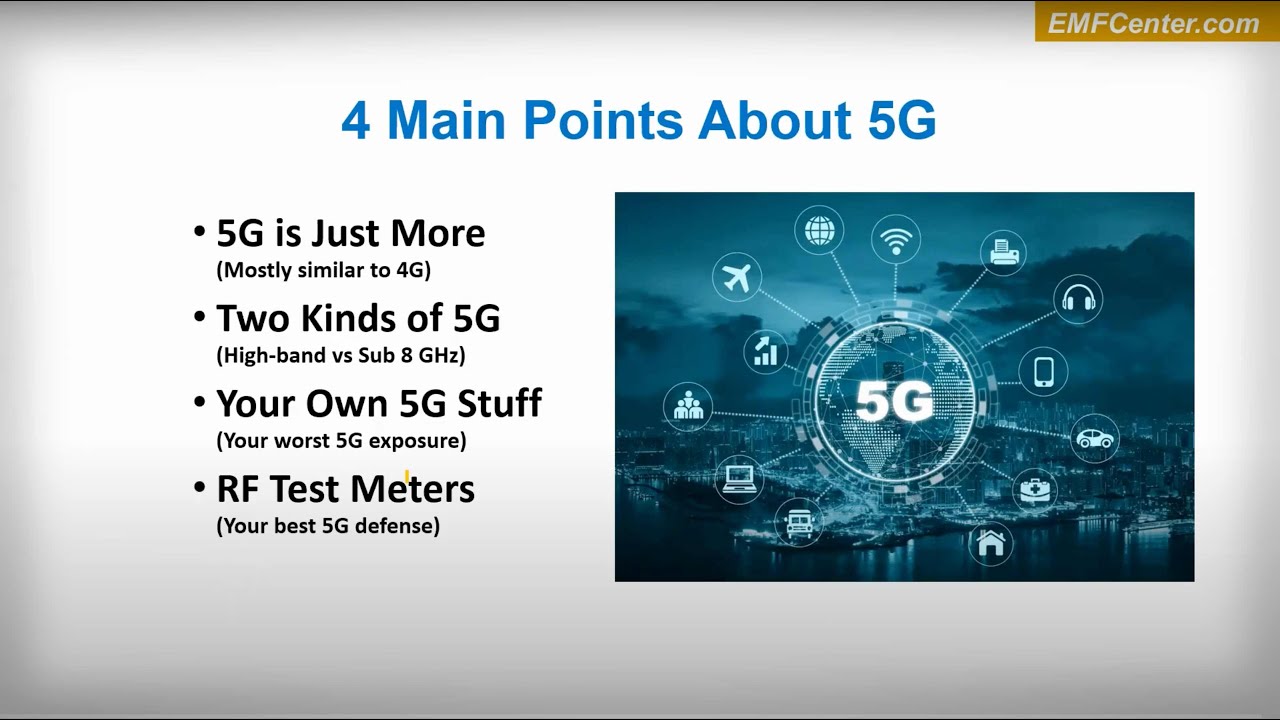 EMFCenter.com

4 Main Points About 5G

• 5G is Just More
(Mostly similar to 4G)

• Two Kinds of 5G
(High-band vs Sub 8 GHz)

• Your Own 5G Stuff
(Your worst 5G exposure)

• RF Test Meters
(Your best 5G defense)

5G